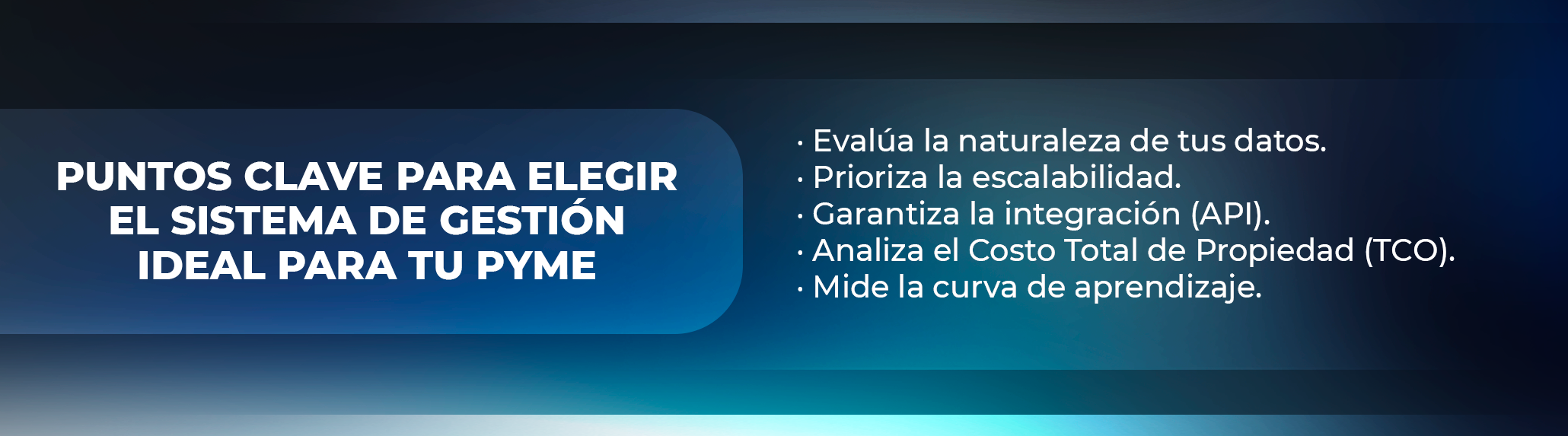 PUNTOS CLAVE PARA ELEGIR EL SISTEMA DE GESTIÓN IDEAL PARA TU PYME

· Evalúa la naturaleza de tus datos.
· Prioriza la escalabilidad.
· Garantiza la integración (API).
· Analiza el Costo Total de Propiedad (TCO).
· Mide la curva de aprendizaje.